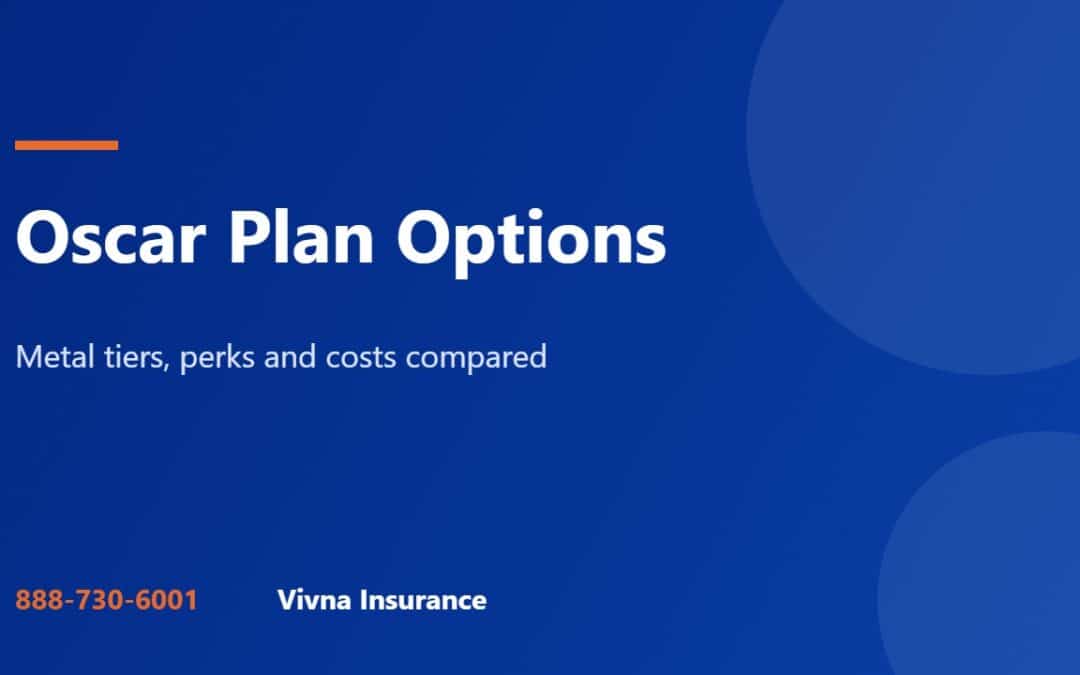 Oscar Plan Options

Metal tiers, perks and costs compared

888-730-6001 Vivna Insurance